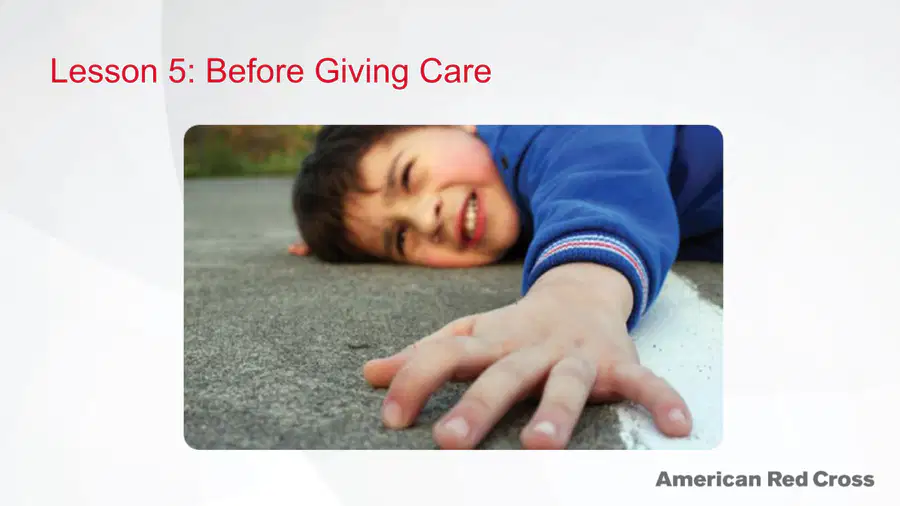 Lesson 5: Before Giving Care

American Red Cross